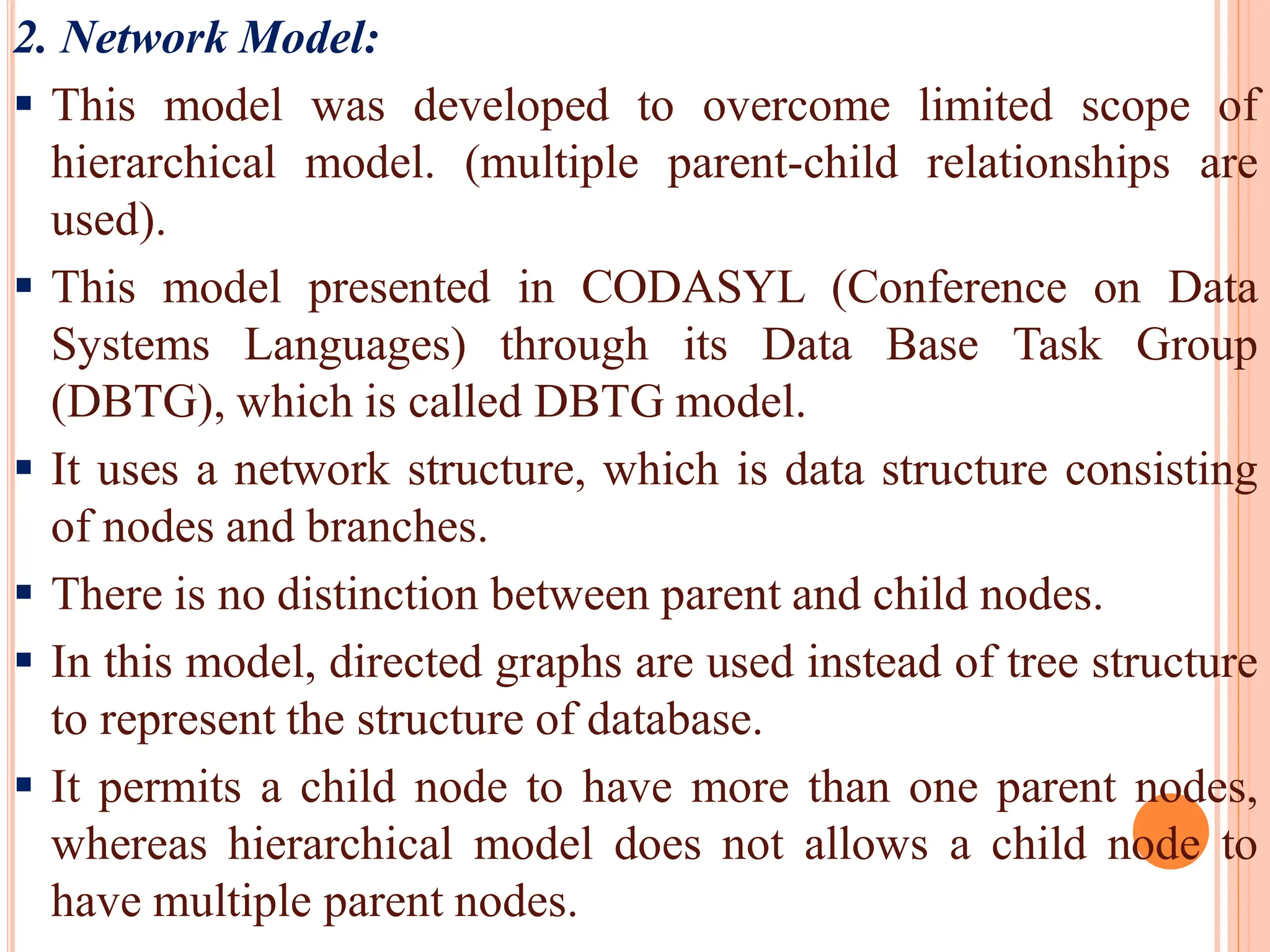 2. Network Model:

▪ This model was developed to overcome limited scope of hierarchical model. (multiple parent-child relationships are used).

▪ This model presented in CODASYL (Conference on Data Systems Languages) through its Data Base Task Group (DBTG), which is called DBTG model.

▪ It uses a network structure, which is data structure consisting of nodes and branches.

▪ There is no distinction between parent and child nodes.

▪ In this model, directed graphs are used instead of tree structure to represent the structure of database.

▪ It permits a child node to have more than one parent nodes, whereas hierarchical model does not allows a child node to have multiple parent nodes.